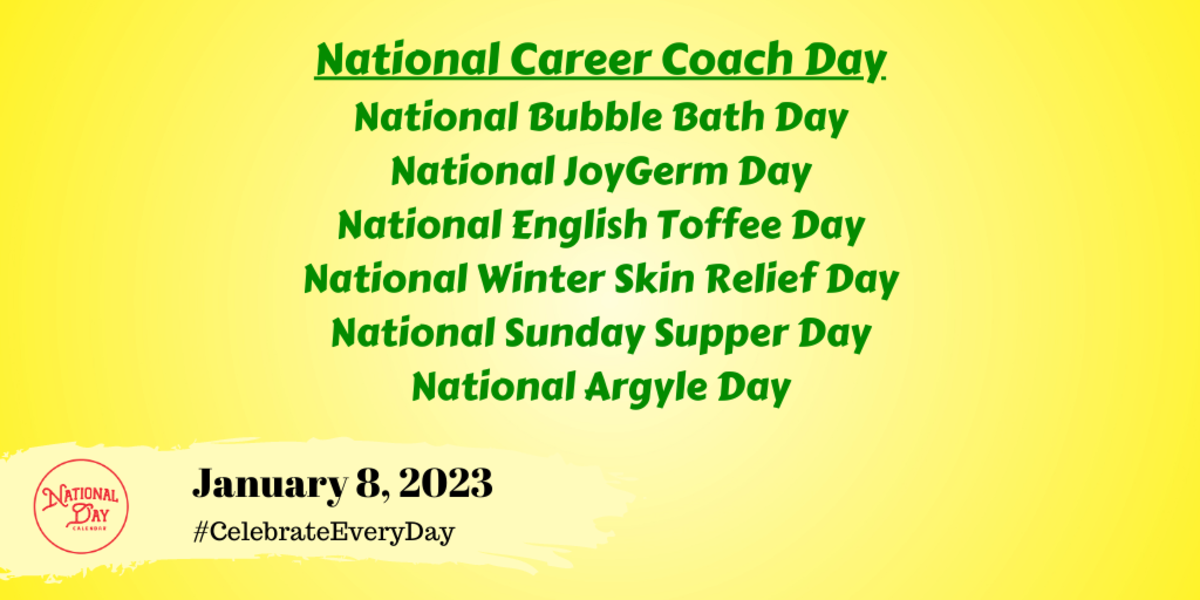 National Career Coach Day
National Bubble Bath Day
National JoyGerm Day
National English Toffee Day
National Winter Skin Relief Day
National Sunday Supper Day
National Argyle Day

NATIONAL DAY CALENDAR

January 8, 2023
#CelebrateEveryDay